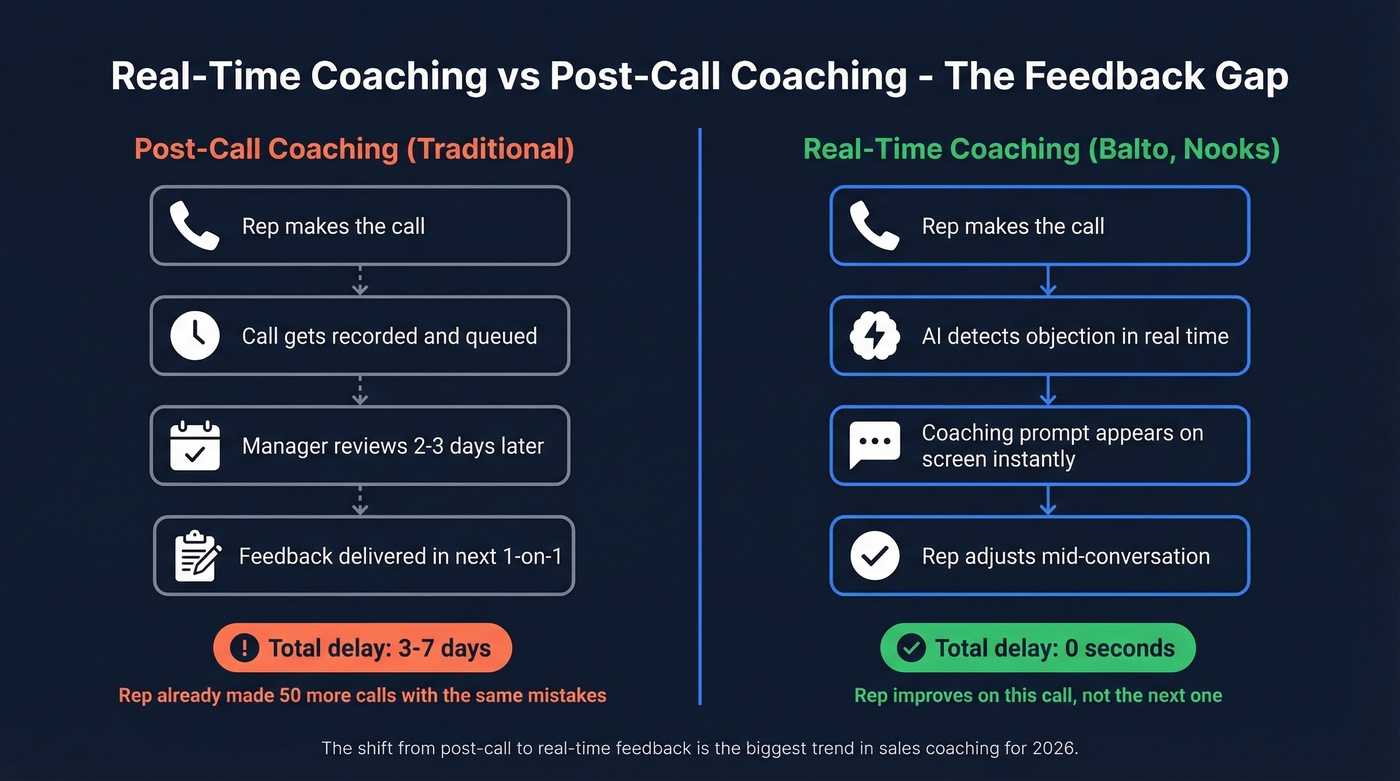 Real-Time Coaching vs Post-Call Coaching - The Feedback Gap

Post-Call Coaching (Traditional)

Rep makes the call

Call gets recorded and queued

Manager reviews 2-3 days later

Feedback delivered in next 1-on-1

Total delay: 3-7 days

Rep already made 50 more calls with the same mistakes

Real-Time Coaching (Balto, Nooks)

Rep makes the call

AI detects objection in real time

Coaching prompt appears on screen instantly

Rep adjusts mid-conversation

Total delay: 0 seconds

Rep improves on this call, not the next one

The shift from post-call to real-time feedback is the biggest trend in sales coaching for 2026.